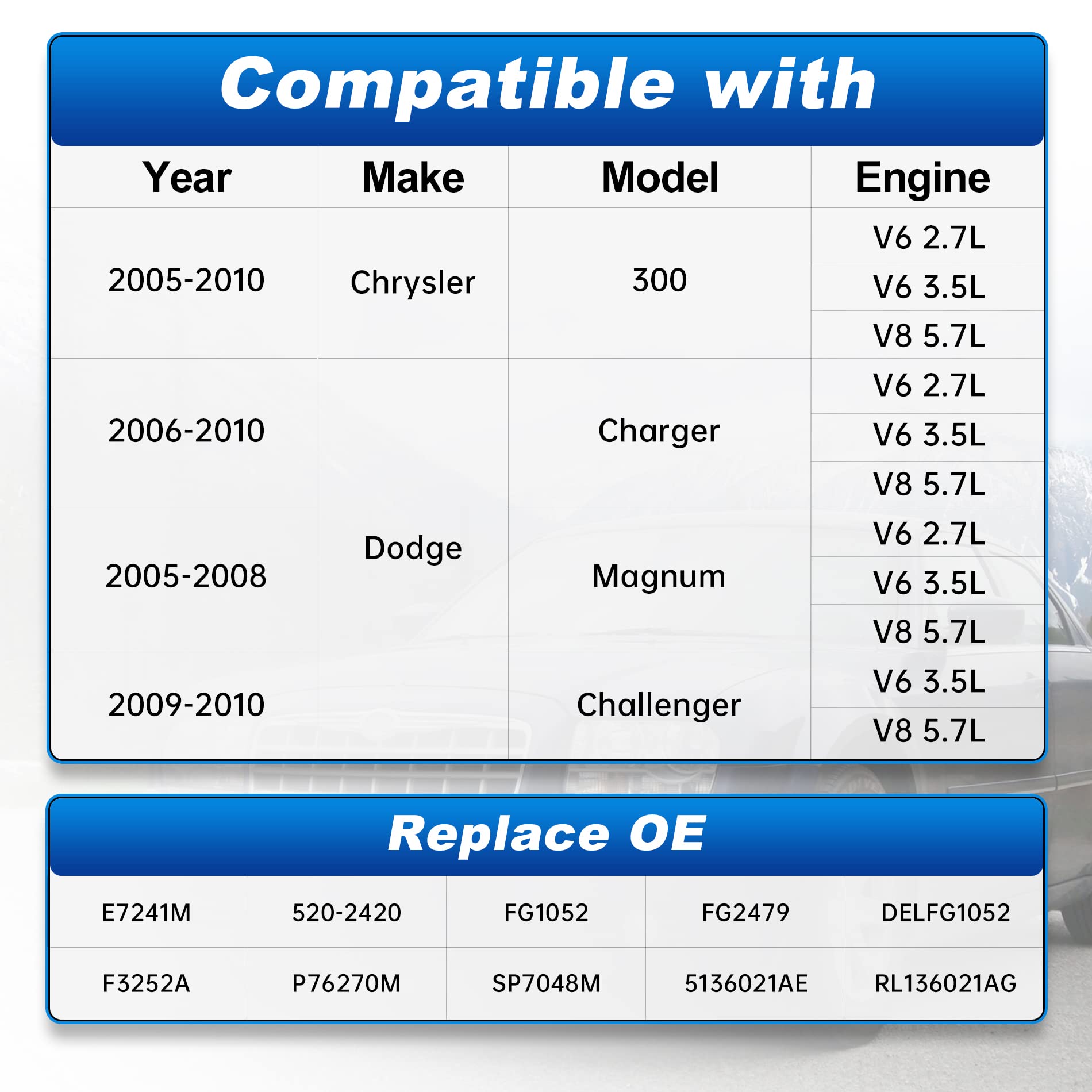 Compatible with

| Year | Make | Model | Engine |
|---|---|---|---|
| 2005-2010 | Chrysler | 300 | V6 2.7L |
| | | | V6 3.5L |
| | | | V8 5.7L |
| 2006-2010 | Dodge | Charger | V6 2.7L |
| | | | V6 3.5L |
| | | | V8 5.7L |
| 2005-2008 | | Magnum | V6 2.7L |
| | | | V6 3.5L |
| | | | V8 5.7L |
| 2009-2010 | | Challenger | V6 3.5L |
| | | | V8 5.7L |

Replace OE

| E7241M | 520-2420 | FG1052 | FG2479 | DELFG1052 |
|---|---|---|---|---|
| F3252A | P76270M | SP7048M | 5136021AE | RL136021AG |